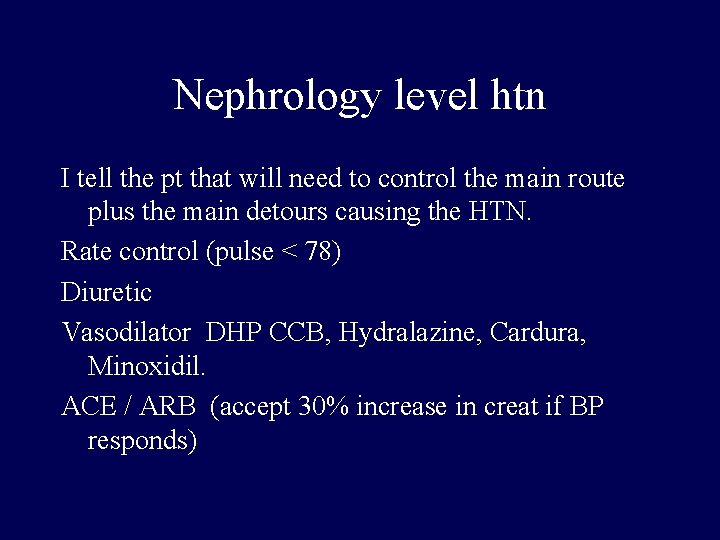 Nephrology level htn

I tell the pt that will need to control the main route plus the main detours causing the HTN.

Rate control (pulse < 78)

Diuretic

Vasodilator DHP CCB, Hydralazine, Cardura, Minoxidil.

ACE / ARB (accept 30% increase in creat if BP responds)